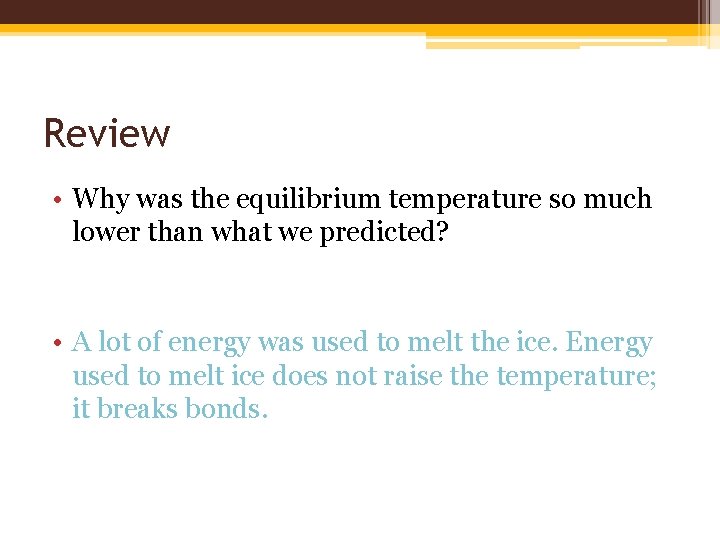 Review

• Why was the equilibrium temperature so much lower than what we predicted?

• A lot of energy was used to melt the ice. Energy used to melt ice does not raise the temperature; it breaks bonds.